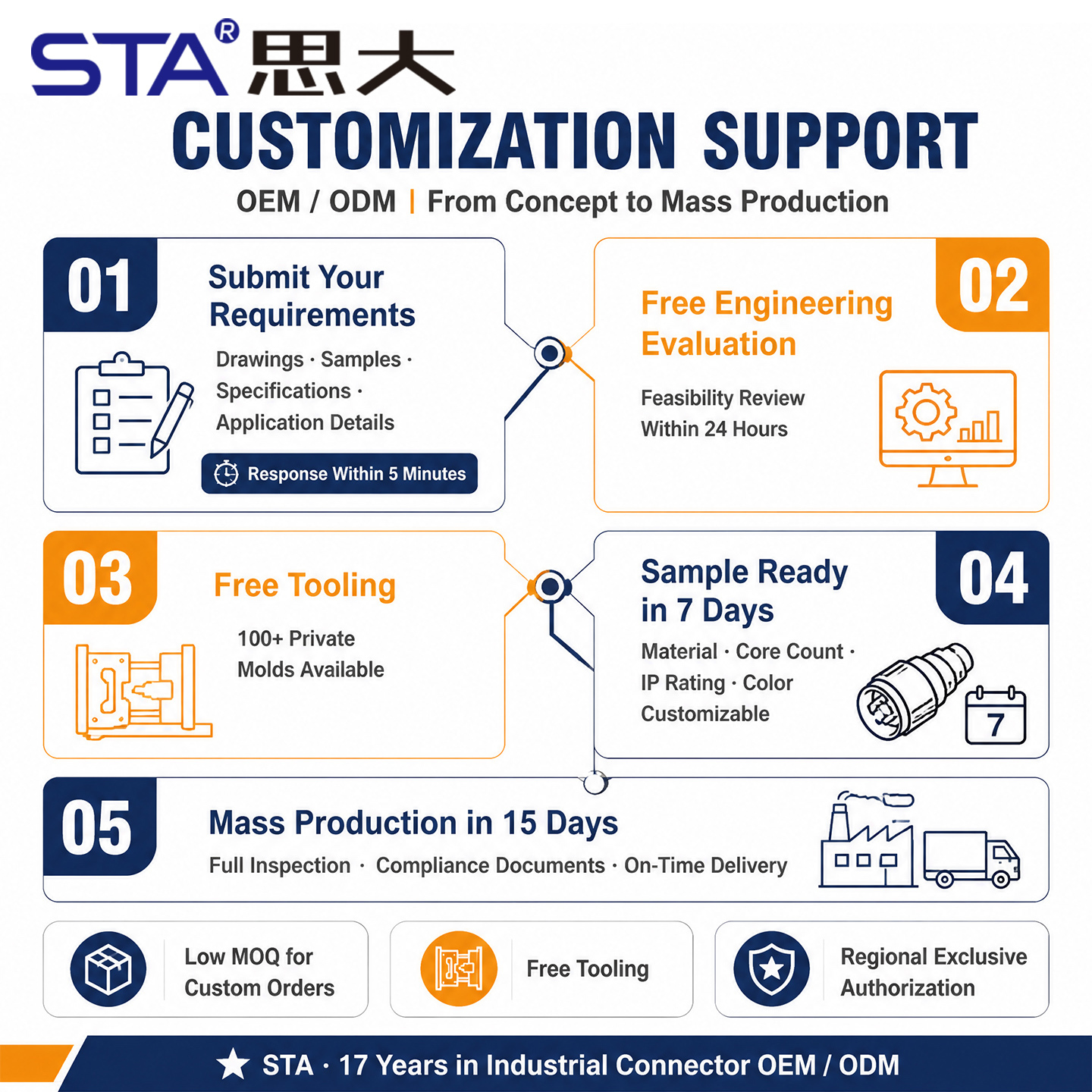 STA® 思大

CUSTOMIZATION SUPPORT

OEM / ODM | From Concept to Mass Production

01

Submit Your Requirements

Drawings · Samples · Specifications · Application Details

Response Within 5 Minutes

02

Free Engineering Evaluation

Feasibility Review Within 24 Hours

03

Free Tooling

100+ Private Molds Available

04

Sample Ready in 7 Days

Material · Core Count · IP Rating · Color Customizable

7

05

Mass Production in 15 Days

Full Inspection · Compliance Documents · On-Time Delivery

Low MOQ for Custom Orders

Free Tooling

Regional Exclusive Authorization

★ STA · 17 Years in Industrial Connector OEM / ODM